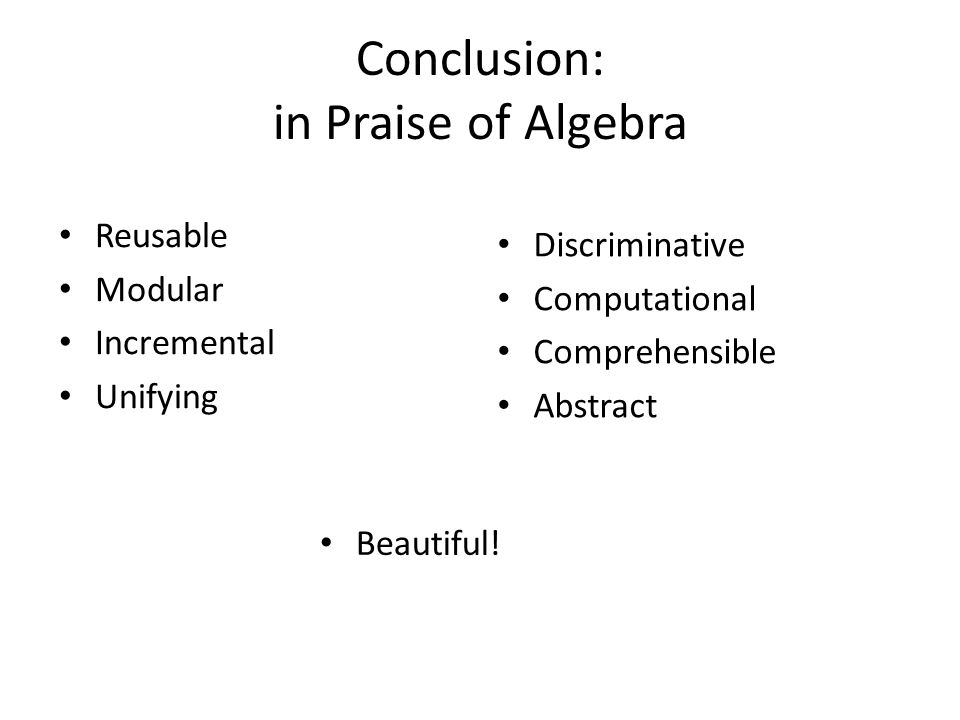 Conclusion:
in Praise of Algebra

• Reusable
• Modular
• Incremental
• Unifying

• Discriminative
• Computational
• Comprehensible
• Abstract

• Beautiful!